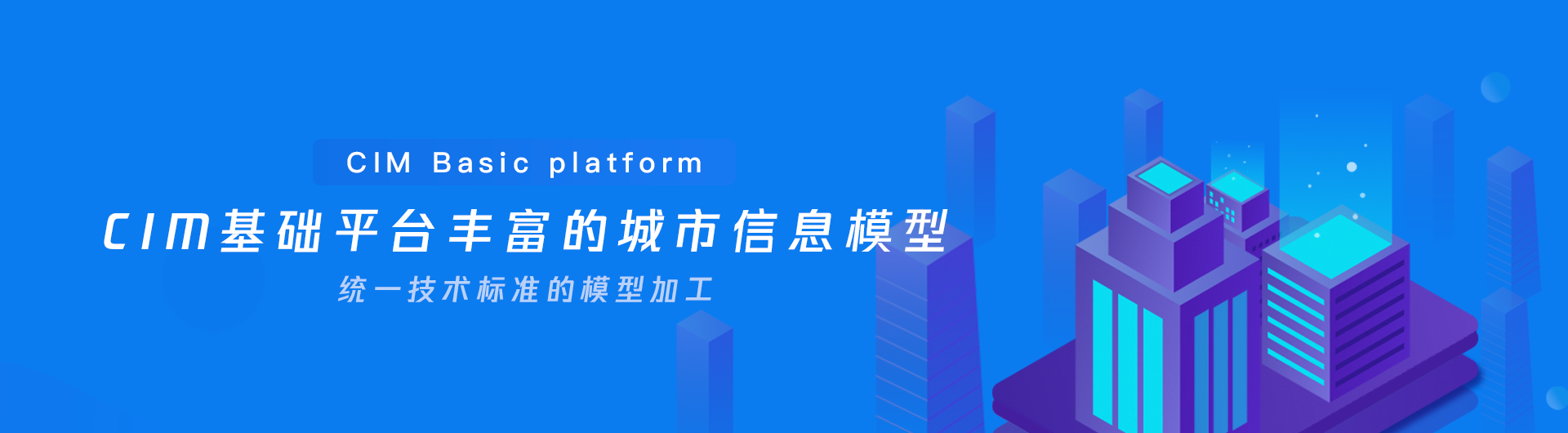 CIM Basic platform

CIM基础平台丰富的城市信息模型

统一技术标准的模型加工